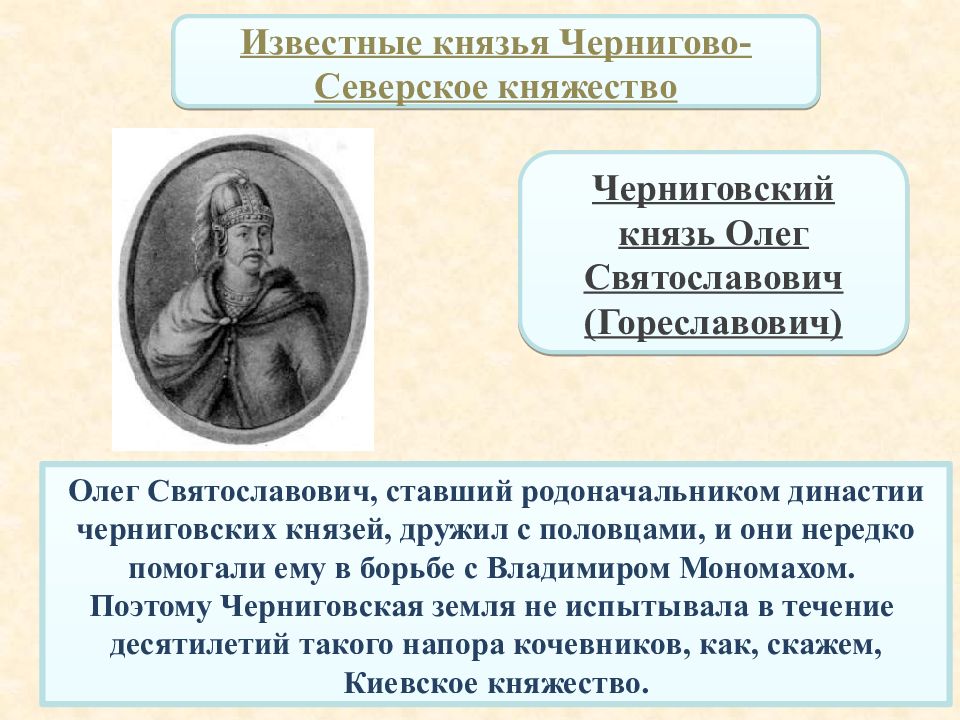 Известные князья Чернигово-Северское княжество

Черниговский князь Олег Святославович (Гореславович)

Олег Святославович, ставший родоначальником династии черниговских князей, дружил с половцами, и они нередко помогали ему в борьбе с Владимиром Мономахом. Поэтому Черниговская земля не испытывала в течение десятилетий такого напора кочевников, как, скажем, Киевское княжество.